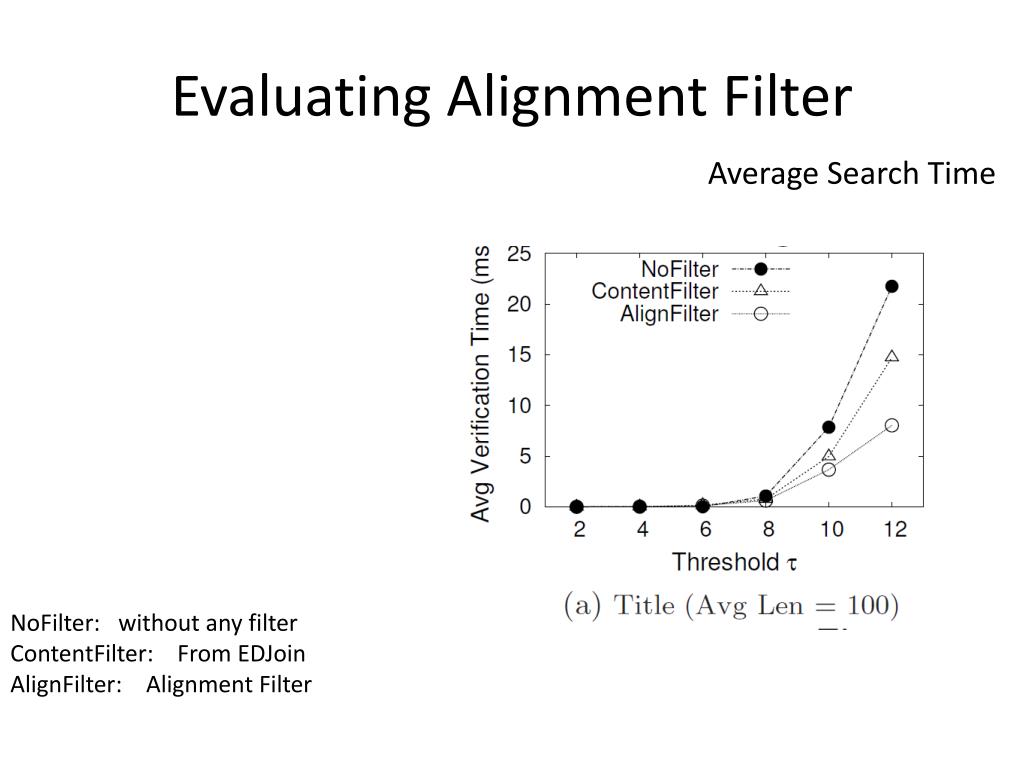 Evaluating Alignment Filter

Average Search Time

Avg Verification Time (ms

25
20
15
10
5
0

NoFilter
ContentFilter
AlignFilter

2 4 6 8 10 12

Threshold $\tau$

(a) Title (Avg Len = 100)

NoFilter: without any filter
ContentFilter: From EDJoin
AlignFilter: Alignment Filter